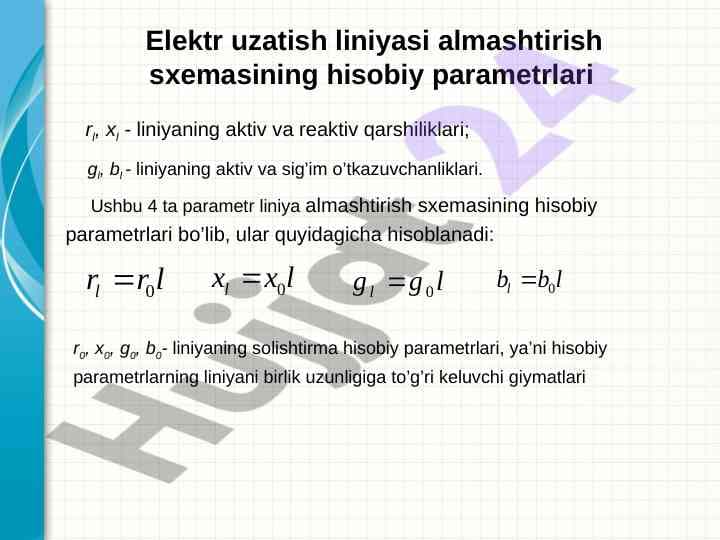 Elektr uzatish liniyasi almashtirish sxemasining hisobiy parametrlari

$r_l$, $x_l$ - liniyaning aktiv va reaktiv qarshiliklari;

$g_l$, $b_l$ - liniyaning aktiv va sig'im o'tkazuvchanliklari.

Ushbu 4 ta parametr liniya almashtirish sxemasining hisobiy parametrlari bo'lib, ular quyidagicha hisoblanadi:

$r_l = r_0 l$ $x_l = x_0 l$ $g_l = g_0 l$ $b_l = b_0 l$

$r_0$, $x_0$, $g_0$, $b_0$- liniyaning solishtirma hisobiy parametrlari, ya'ni hisobiy parametrlarning liniyani birlik uzunligiga to'g'ri keluvchi giymatlari

Hujjat24